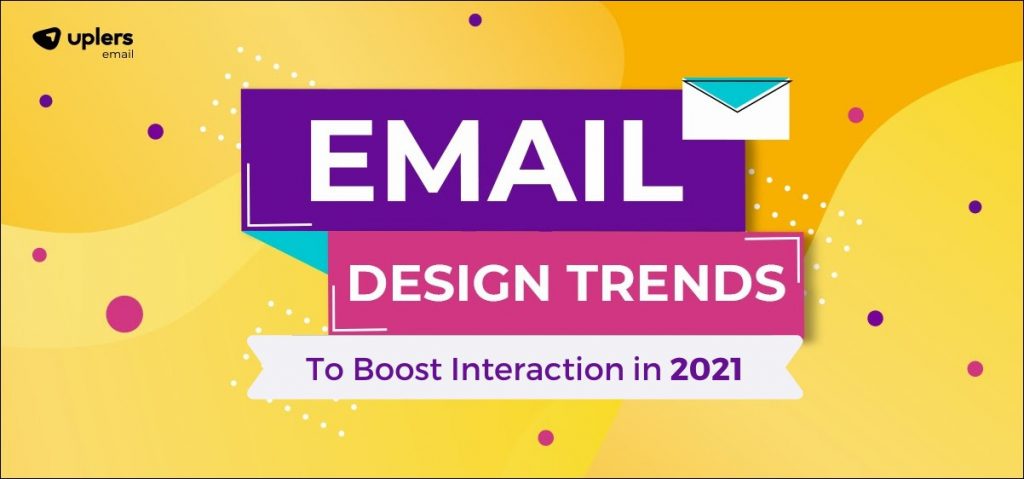 uplers
email

EMAIL
DESIGN TRENDS
To Boost Interaction in 2021